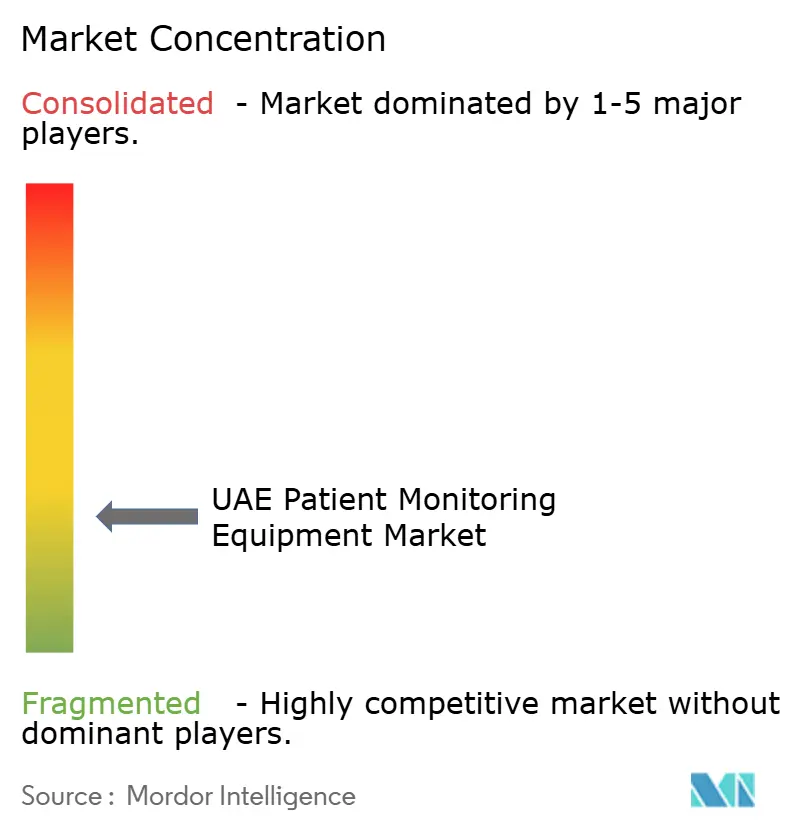 Market Concentration

Consolidated - Market dominated by 1-5 major players.

UAE Patient Monitoring Equipment Market

Fragmented - Highly competitive market without dominant players.

Source : Mordor Intelligence